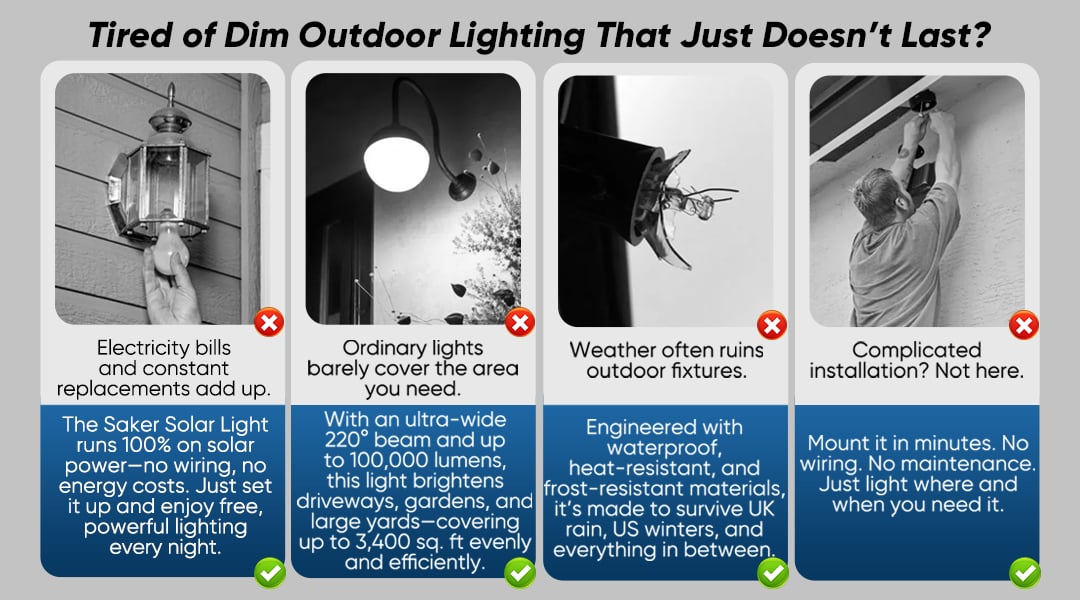 Tired of Dim Outdoor Lighting That Just Doesn't Last?

Electricity bills and constant replacements add up.

The Saker Solar Light runs 100% on solar power—no wiring, no energy costs. Just set it up and enjoy free, powerful lighting every night.

Ordinary lights barely cover the area you need.

With an ultra-wide 220° beam and up to 100,000 lumens, this light brightens driveways, gardens, and large yards—covering up to 3,400 sq. ft evenly and efficiently.

Weather often ruins outdoor fixtures.

Engineered with waterproof, heat-resistant, and frost-resistant materials, it's made to survive UK rain, US winters, and everything in between.

Complicated installation? Not here.

Mount it in minutes. No wiring. No maintenance. Just light where and when you need it.